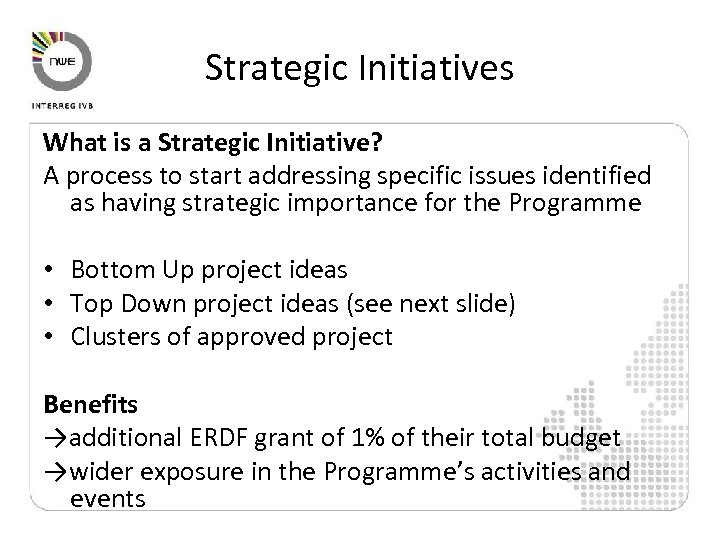 nwe

INTERREG IVB

Strategic Initiatives

What is a Strategic Initiative?

A process to start addressing specific issues identified as having strategic importance for the Programme

• Bottom Up project ideas
• Top Down project ideas (see next slide)
• Clusters of approved project

Benefits

→additional ERDF grant of 1% of their total budget

→wider exposure in the Programme's activities and events